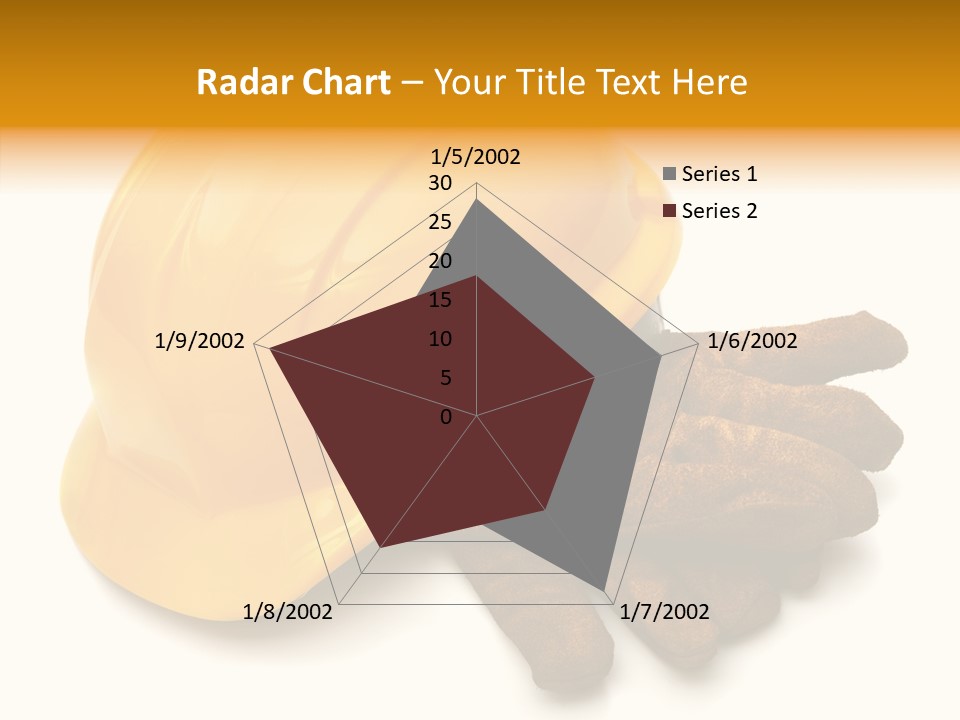 Radar Chart – Your Title Text Here

1/5/2002
30
25
20
15
10
5
0
1/6/2002
1/7/2002
1/8/2002
1/9/2002

Series 1
Series 2